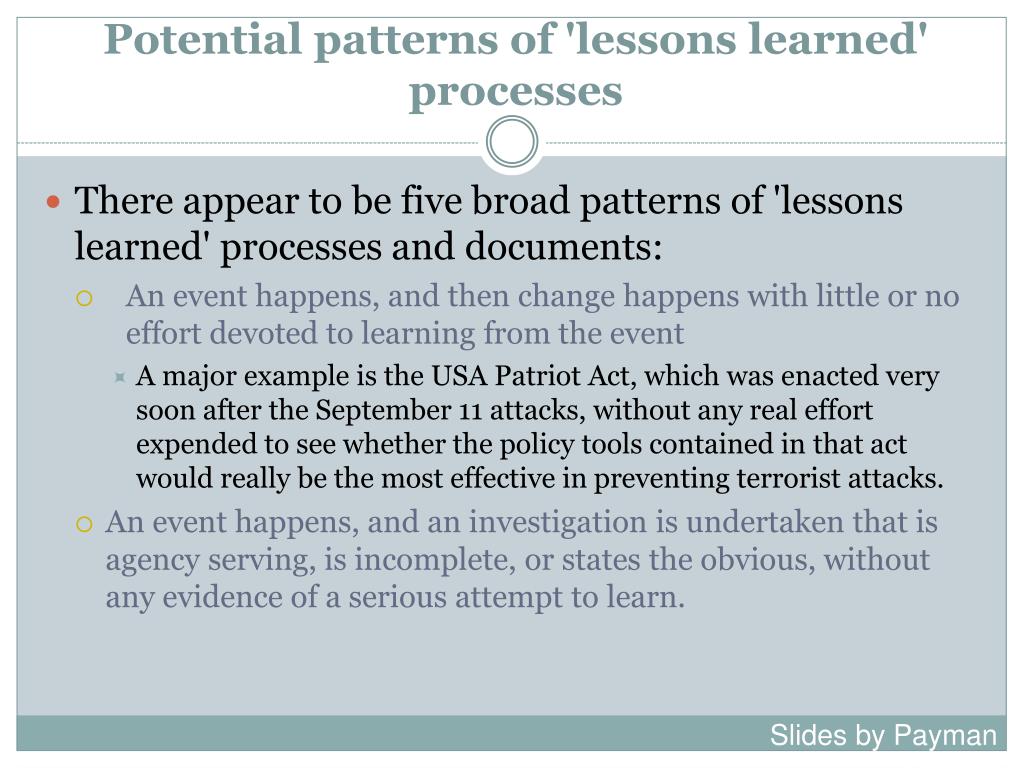 Potential patterns of 'lessons learned' processes

There appear to be five broad patterns of 'lessons learned' processes and documents:

An event happens, and then change happens with little or no effort devoted to learning from the event

A major example is the USA Patriot Act, which was enacted very soon after the September 11 attacks, without any real effort expended to see whether the policy tools contained in that act would really be the most effective in preventing terrorist attacks.

An event happens, and an investigation is undertaken that is agency serving, is incomplete, or states the obvious, without any evidence of a serious attempt to learn.

Slides by Payman